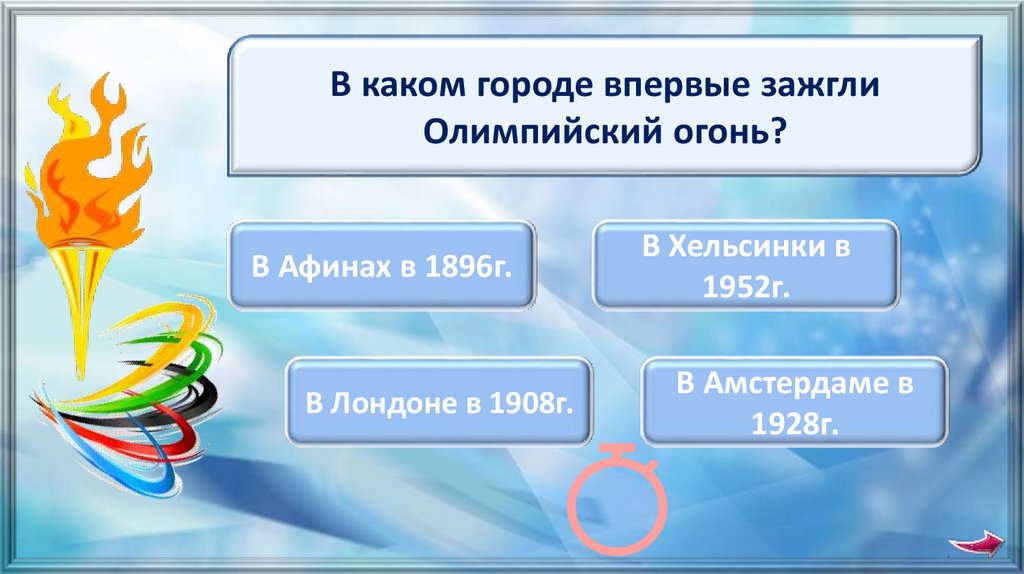 В каком городе впервые зажгли Олимпийский огонь?

В Афинах в 1896г.

В Хельсинки в 1952г.

В Лондоне в 1908г.

В Амстердаме в 1928г.